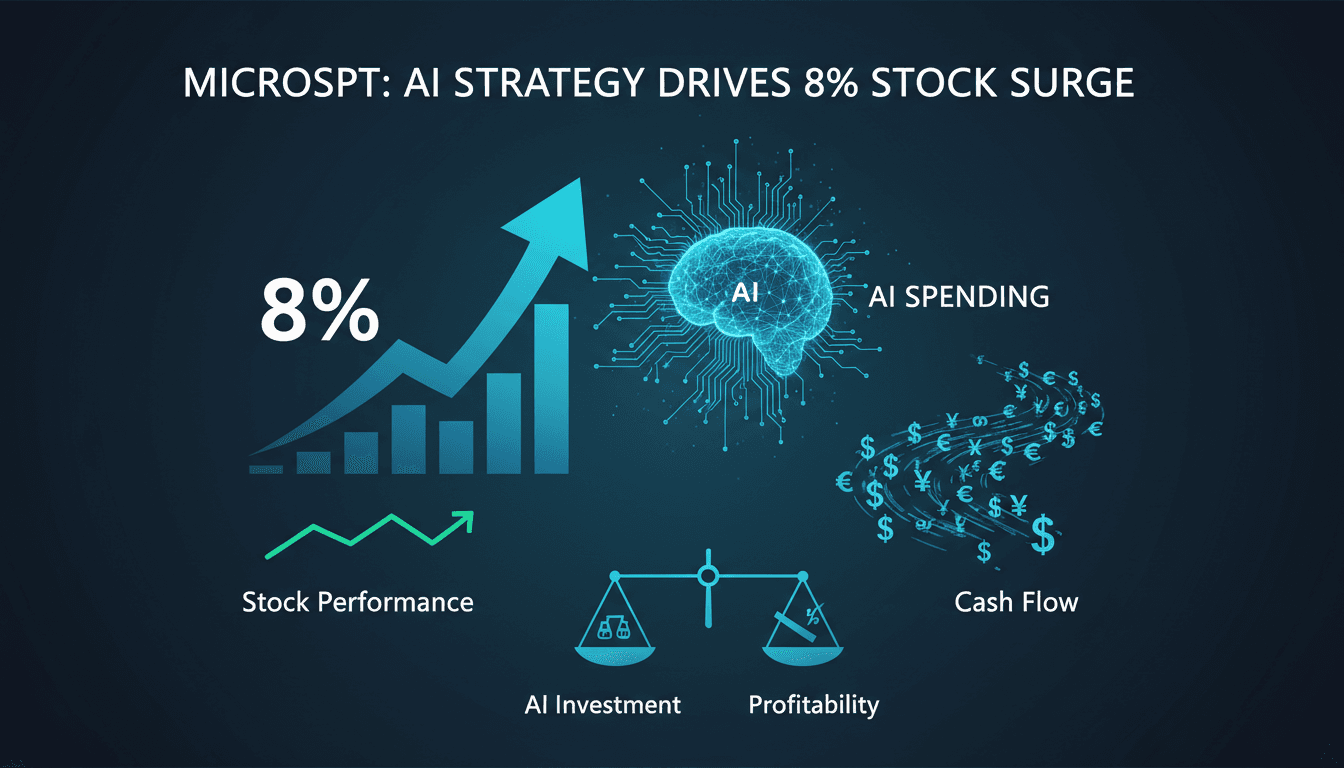 MICROSPT: AI STRATEGY DRIVES 8% STOCK SURGE

8%

AI

AI SPENDING

Stock Performance

Cash Flow

AI Investment

Profitability